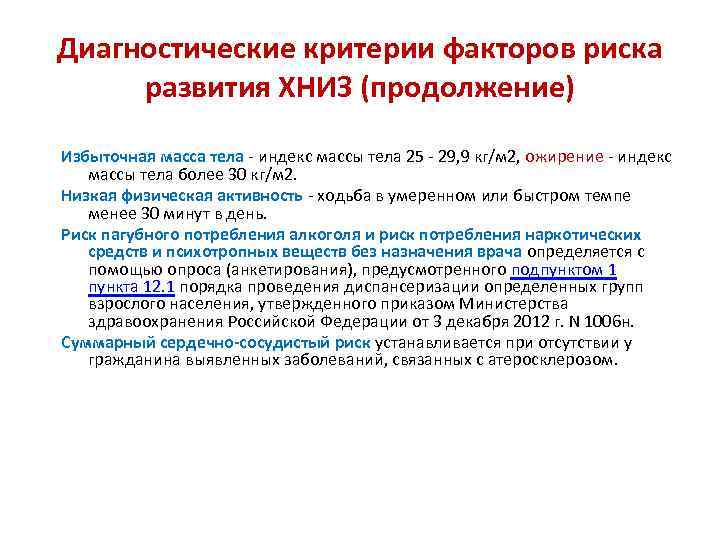 Диагностические критерии факторов риска развития ХНИЗ (продолжение)

Избыточная масса тела - индекс массы тела 25 - 29,9 кг/м2, ожирение - индекс массы тела более 30 кг/м2.

Низкая физическая активность - ходьба в умеренном или быстром темпе менее 30 минут в день.

Риск пагубного потребления алкоголя и риск потребления наркотических средств и психотропных веществ без назначения врача определяется с помощью опроса (анкетирования), предусмотренного подпунктом 1 пункта 12.1 порядка проведения диспансеризации определенных групп взрослого населения, утвержденного приказом Министерства здравоохранения Российской Федерации от 3 декабря 2012 г. N 1006н.

Суммарный сердечно-сосудистый риск устанавливается при отсутствии у гражданина выявленных заболеваний, связанных с атеросклерозом.